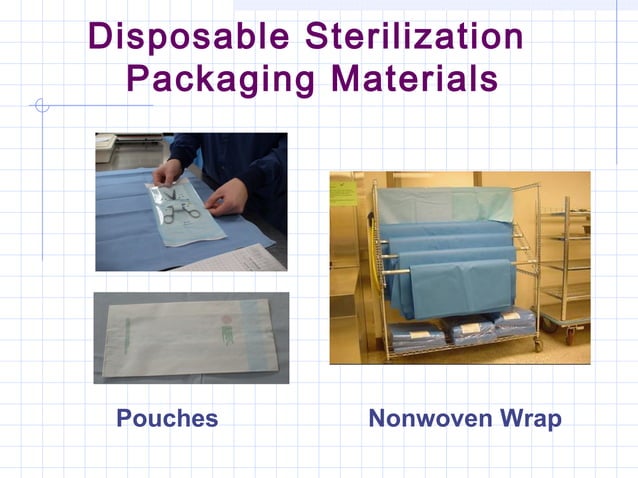 Disposable Sterilization Packaging Materials

Pouches

Nonwoven Wrap